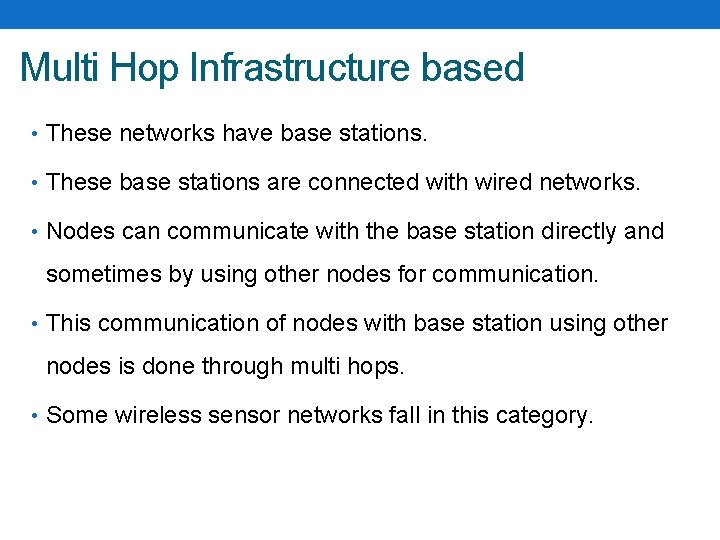 Multi Hop Infrastructure based

• These networks have base stations.

• These base stations are connected with wired networks.

• Nodes can communicate with the base station directly and sometimes by using other nodes for communication.

• This communication of nodes with base station using other nodes is done through multi hops.

• Some wireless sensor networks fall in this category.